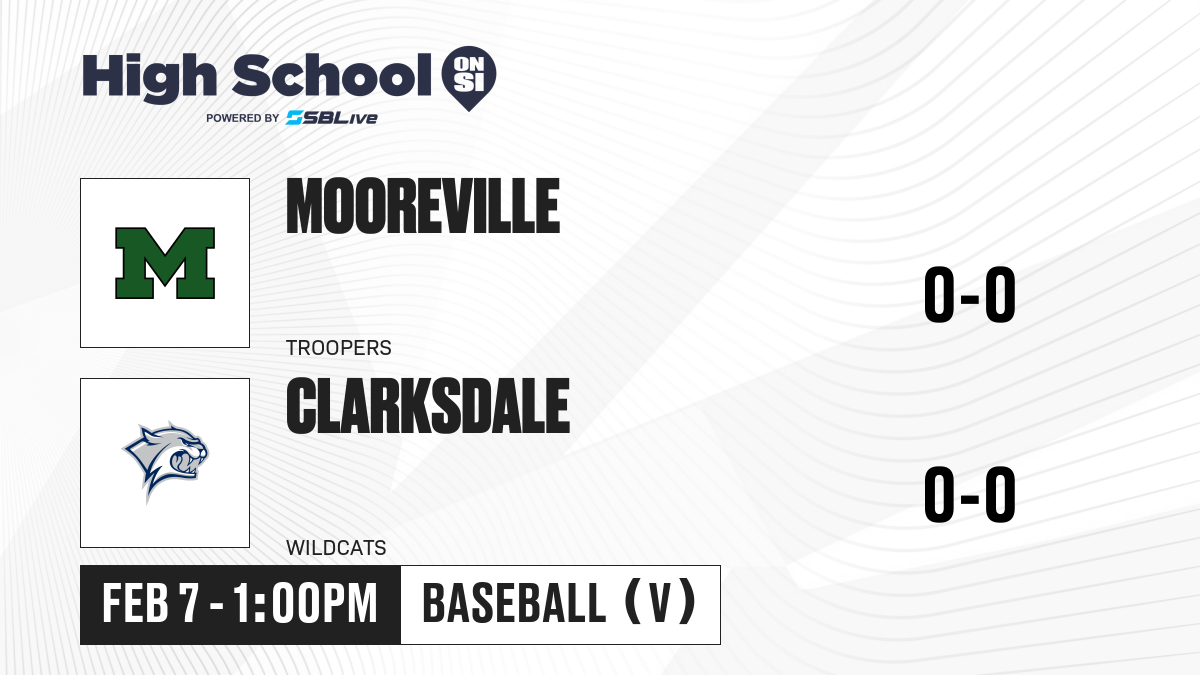 High School ON SI
POWERED BY SBLive

M

MOOREVILLE

TROOPERS

0-0

CLARKSDALE

WILDCATS

0-0

FEB 7 - 1:00PM

BASEBALL (V)